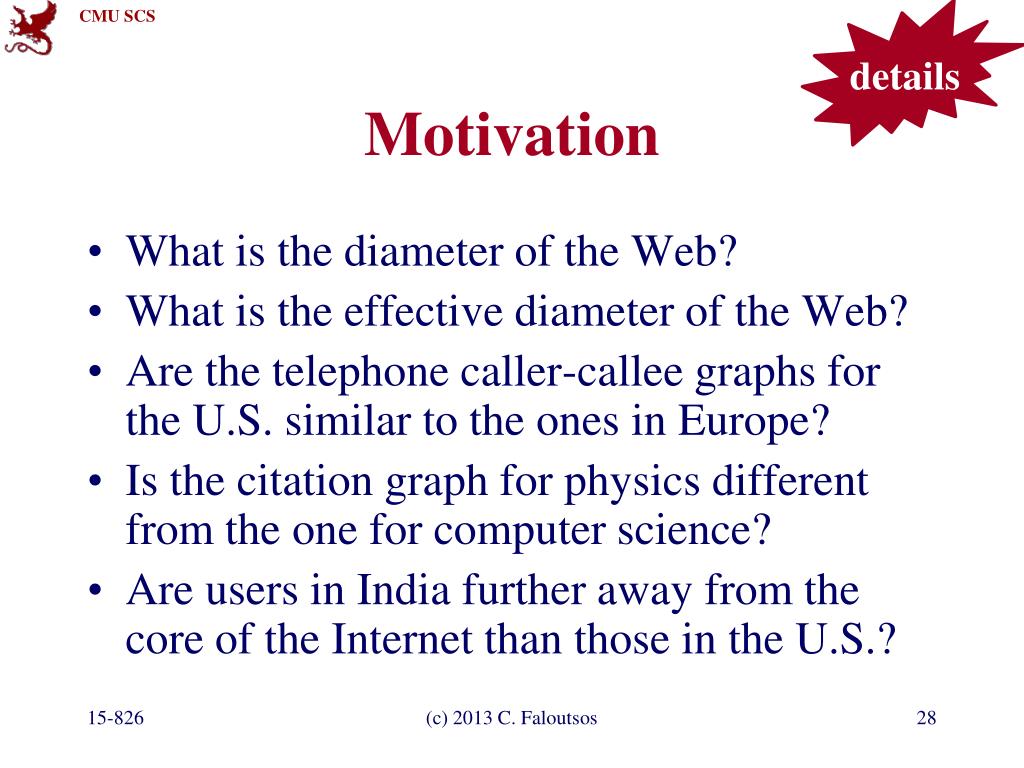 CMU SCS

details

Motivation

• What is the diameter of the Web?
• What is the effective diameter of the Web?
• Are the telephone caller-callee graphs for the U.S. similar to the ones in Europe?
• Is the citation graph for physics different from the one for computer science?
• Are users in India further away from the core of the Internet than those in the U.S.?

15-826

(c) 2013 C. Faloutsos

28